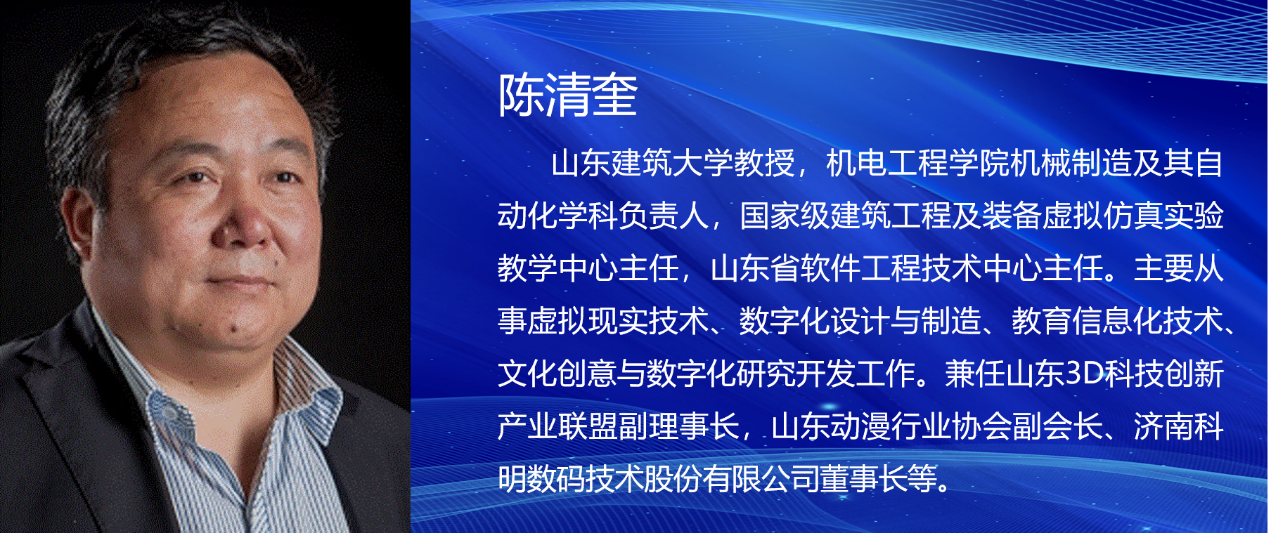 陈清奎

山东建筑大学教授，机电工程学院机械制造及其自动化学科负责人，国家级建筑工程及装备虚拟仿真实验教学中心主任，山东省软件工程技术中心主任。主要从事虚拟现实技术、数字化设计与制造、教育信息化技术、文化创意与数字化研究开发工作。兼任山东3D科技创新产业联盟副理事长，山东动漫行业协会副会长、济南科明数码技术股份有限公司董事长等。